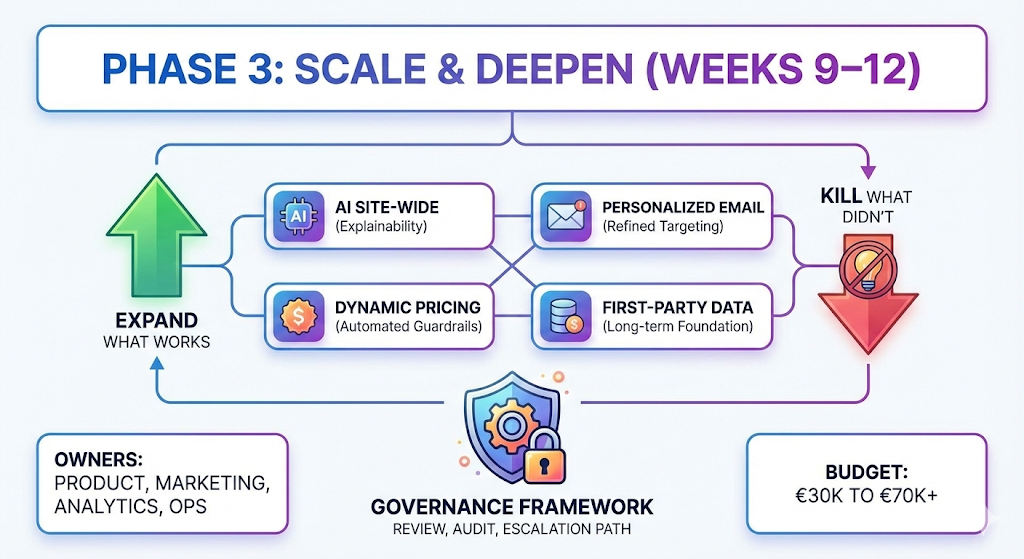 PHASE 3: SCALE & DEEPEN (WEEKS 9–12)

EXPAND
WHAT WORKS

AI
AI SITE-WIDE
(Explainability)

PERSONALIZED EMAIL
(Refined Targeting)

DYNAMIC PRICING
(Automated Guardrails)

FIRST-PARTY DATA
(Long-term Foundation)

KILL WHAT DIDN'T

OWNERS:
PRODUCT, MARKETING, ANALYTICS, OPS

GOVERNANCE FRAMEWORK
REVIEW, AUDIT, ESCALATION PATH

BUDGET:
€30K TO €70K+